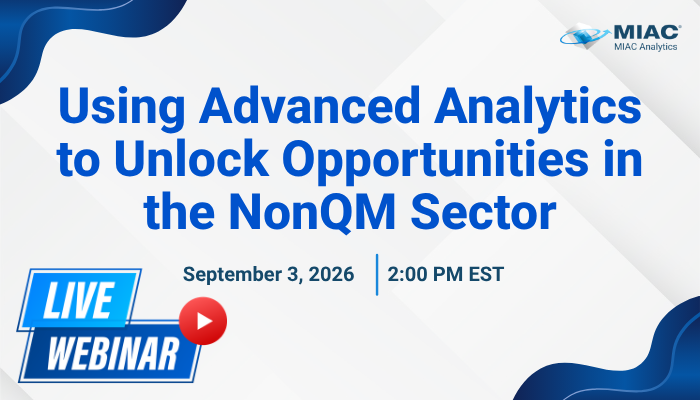 MIAC®
MIAC Analytics

Using Advanced Analytics to Unlock Opportunities in the NonQM Sector

September 3, 2026 | 2:00 PM EST

LIVE
WEBINAR